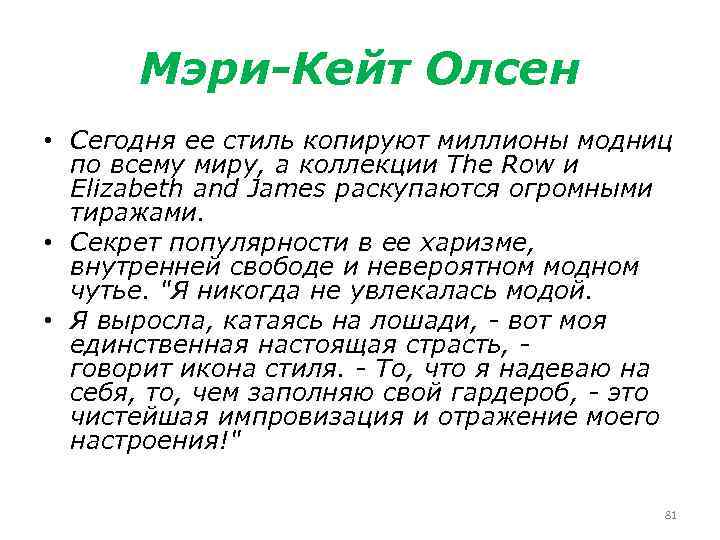 Мэри-Кейт Олсен

• Сегодня ее стиль копируют миллионы модниц по всему миру, а коллекции The Row и Elizabeth and James раскупаются огромными тиражами.

• Секрет популярности в ее харизме, внутренней свободе и невероятном модном чутье. "Я никогда не увлекалась модой.

• Я выросла, катаясь на лошади, - вот моя единственная настоящая страсть, - говорит икона стиля. - То, что я надеваю на себя, то, чем заполняю свой гардероб, - это чистейшая импровизация и отражение моего настроения!"

81